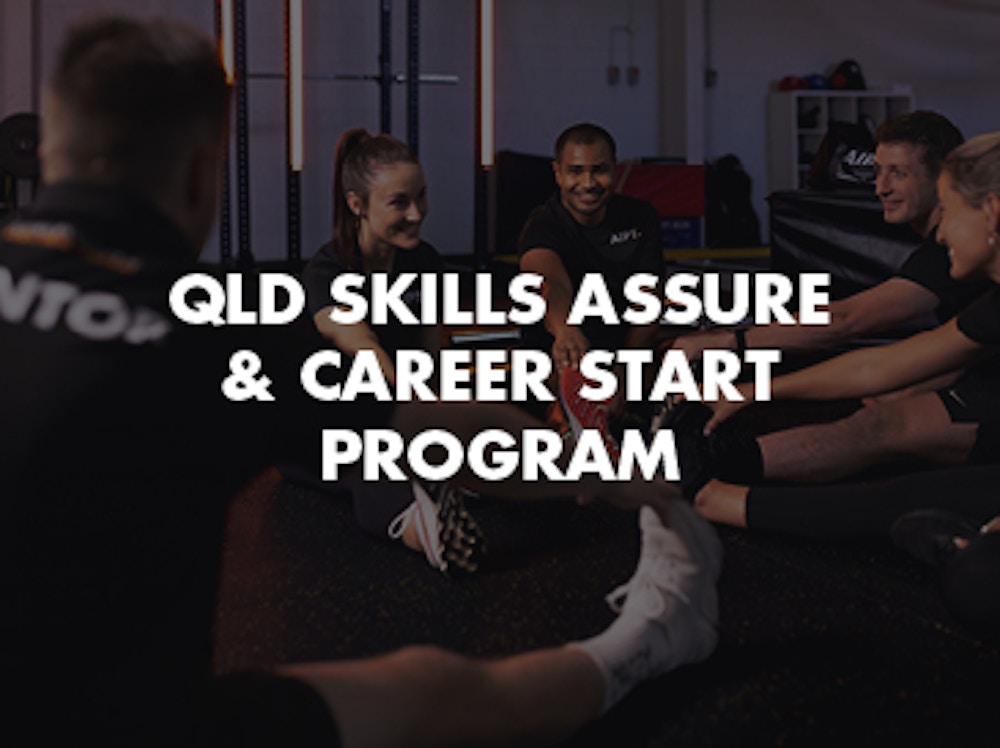 QLD SKILLS ASSURE & CAREER START PROGRAM